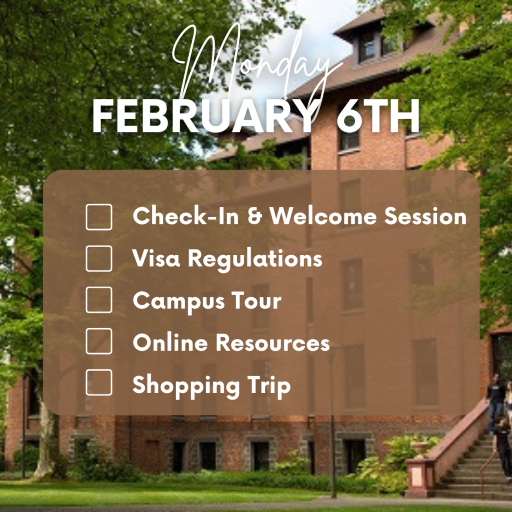 Monday
FEBRUARY 6TH

Check-In & Welcome Session
Visa Regulations
Campus Tour
Online Resources
Shopping Trip